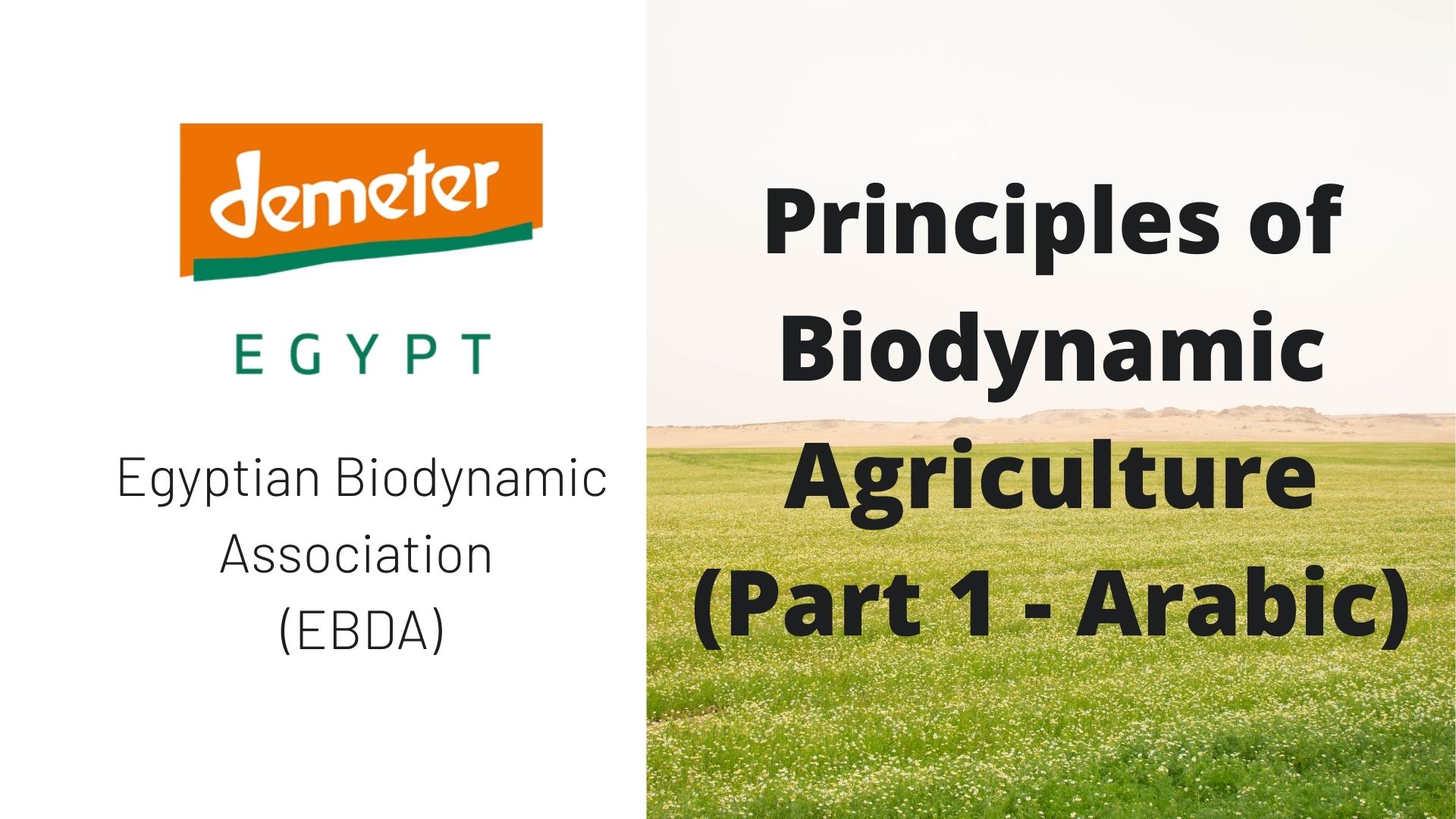 demeter

EGYPT

Egyptian Biodynamic Association (EBDA)

Principles of Biodynamic Agriculture (Part 1 - Arabic)